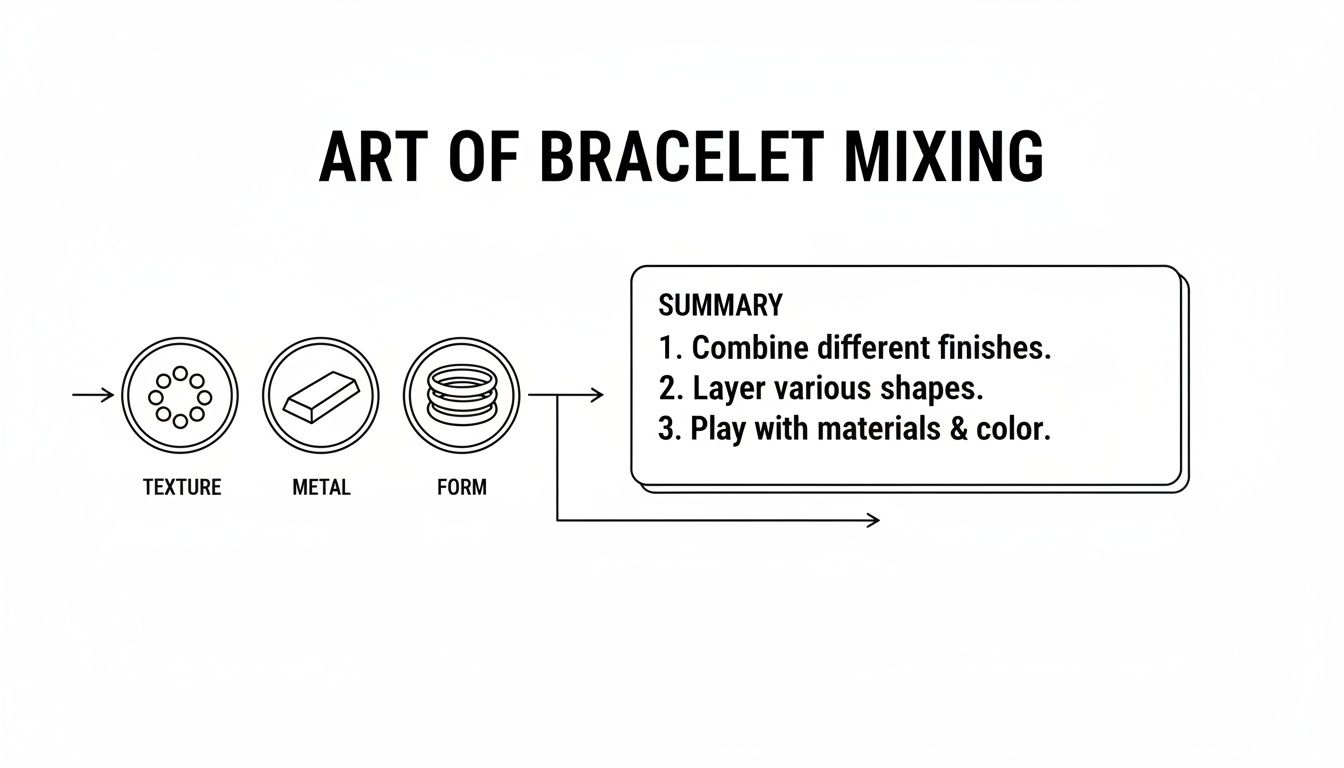 ART OF BRACELET MIXING

TEXTURE

METAL

FORM

SUMMARY
1. Combine different finishes.
2. Layer various shapes.
3. Play with materials & color.